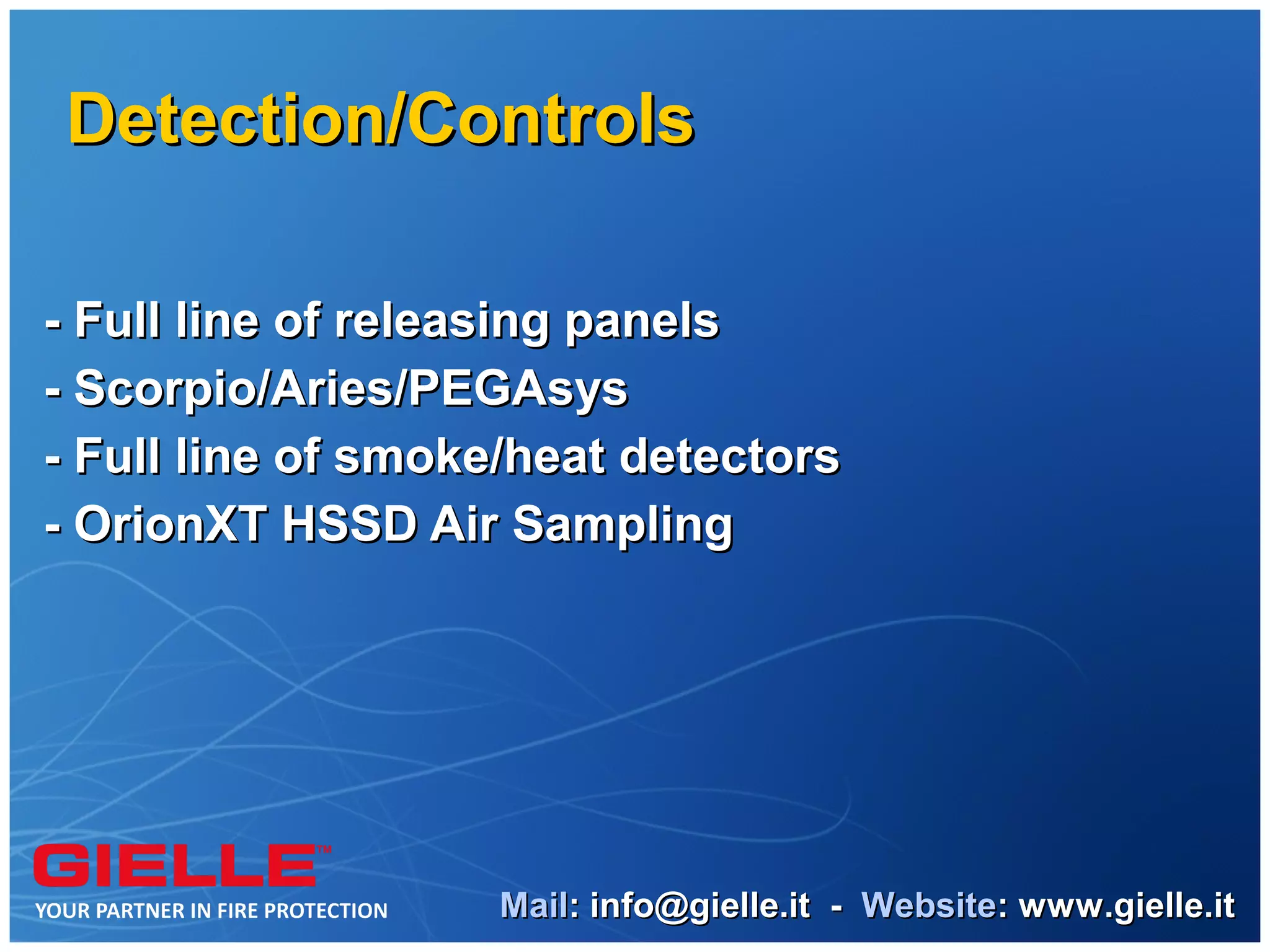 Detection/Controls

- Full line of releasing panels
- Scorpio/Aries/PEGAsys
- Full line of smoke/heat detectors
- OrionXT HSSD Air Sampling

GIELLE™
YOUR PARTNER IN FIRE PROTECTION

Mail: info@gielle.it - Website: www.gielle.it